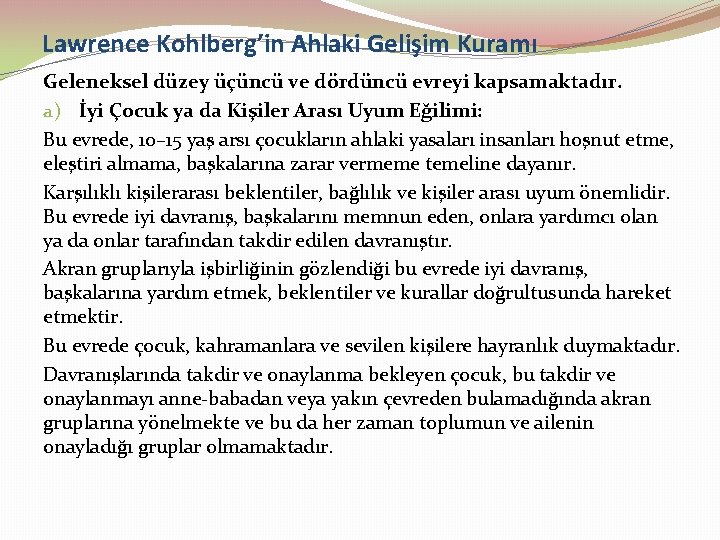 Lawrence Kohlberg'in Ahlaki Gelişim Kuramı

Geleneksel düzey üçüncü ve dördüncü evreyi kapsamaktadır.

a) İyi Çocuk ya da Kişiler Arası Uyum Eğilimi:

Bu evrede, 10–15 yaş arsı çocukların ahlaki yasaları insanları hoşnut etme, eleştiri almama, başkalarına zarar vermeme temeline dayanır.

Karşılıklı kişilerarası beklentiler, bağlılık ve kişiler arası uyum önemlidir. Bu evrede iyi davranış, başkalarını memnun eden, onlara yardımcı olan ya da onlar tarafından takdir edilen davranıştır.

Akran gruplarıyla işbirliğinin gözlendiği bu evrede iyi davranış, başkalarına yardım etmek, beklentiler ve kurallar doğrultusunda hareket etmektir.

Bu evrede çocuk, kahramanlara ve sevilen kişilere hayranlık duymaktadır.

Davranışlarında takdir ve onaylanma bekleyen çocuk, bu takdir ve onaylanmayı anne-babadan veya yakın çevreden bulamadığında akran gruplarına yönelmekte ve bu da her zaman toplumun ve ailenin onayladığı gruplar olmamaktadır.